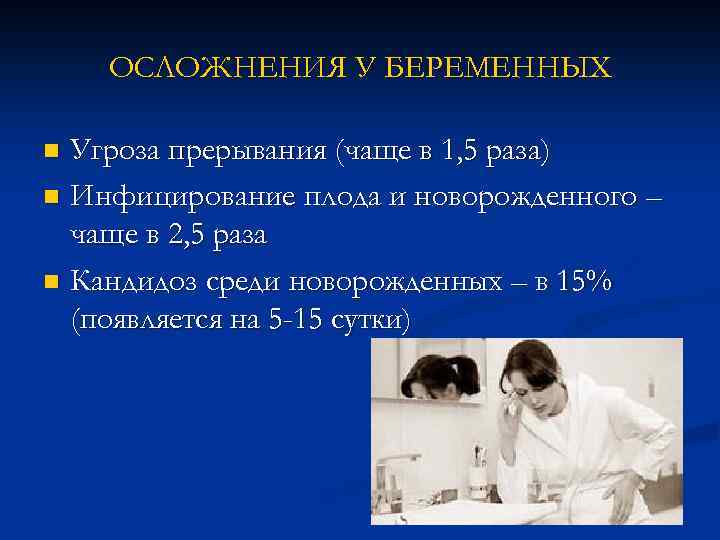 ОСЛОЖНЕНИЯ У БЕРЕМЕННЫХ

Угроза прерывания (чаще в 1,5 раза)

Инфицирование плода и новорожденного – чаще в 2,5 раза

Кандидоз среди новорожденных – в 15% (появляется на 5-15 сутки)